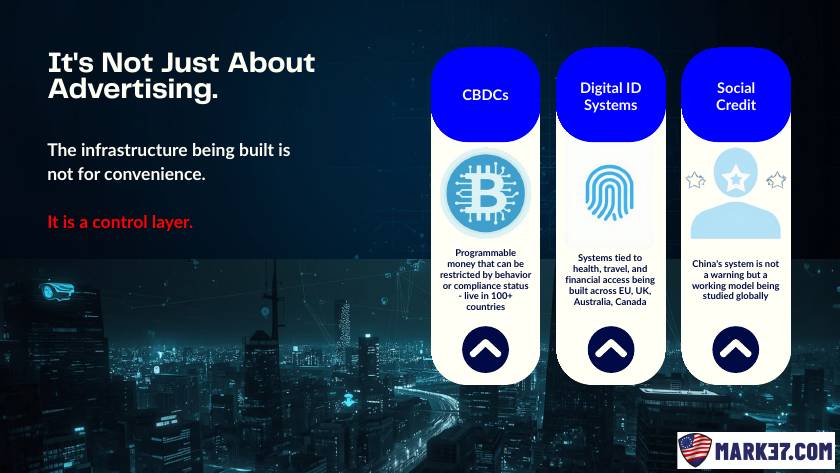 It's Not Just About Advertising.

The infrastructure being built is not for convenience.

It is a control layer.

CBDCs

Programmable money that can be restricted by behavior or compliance status - live in 100+ countries

Digital ID Systems

Systems tied to health, travel, and financial access being built across EU, UK, Australia, Canada

Social Credit

China's system is not a warning but a working model being studied globally

MARK37.COM